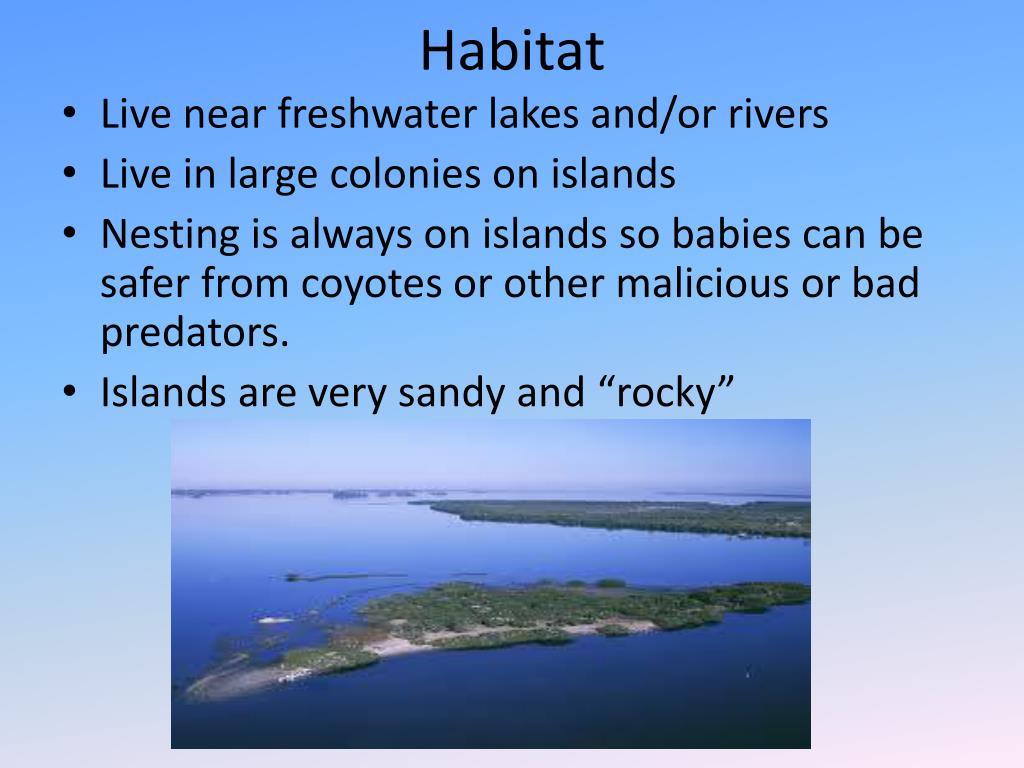 Habitat

• Live near freshwater lakes and/or rivers
• Live in large colonies on islands
• Nesting is always on islands so babies can be safer from coyotes or other malicious or bad predators.
• Islands are very sandy and “rocky”